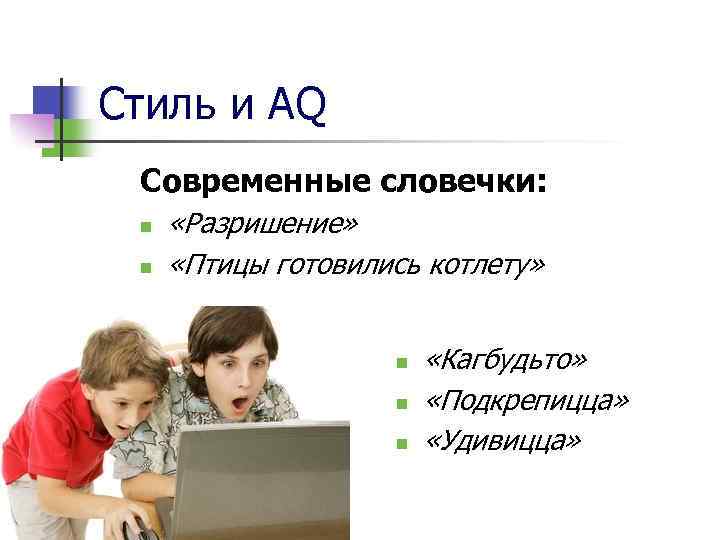 Стиль и AQ

Современные словечки:

«Разришение»

«Птицы готовились котлету»

«Кагбудьто»

«Подкрепицца»

«Удивицца»